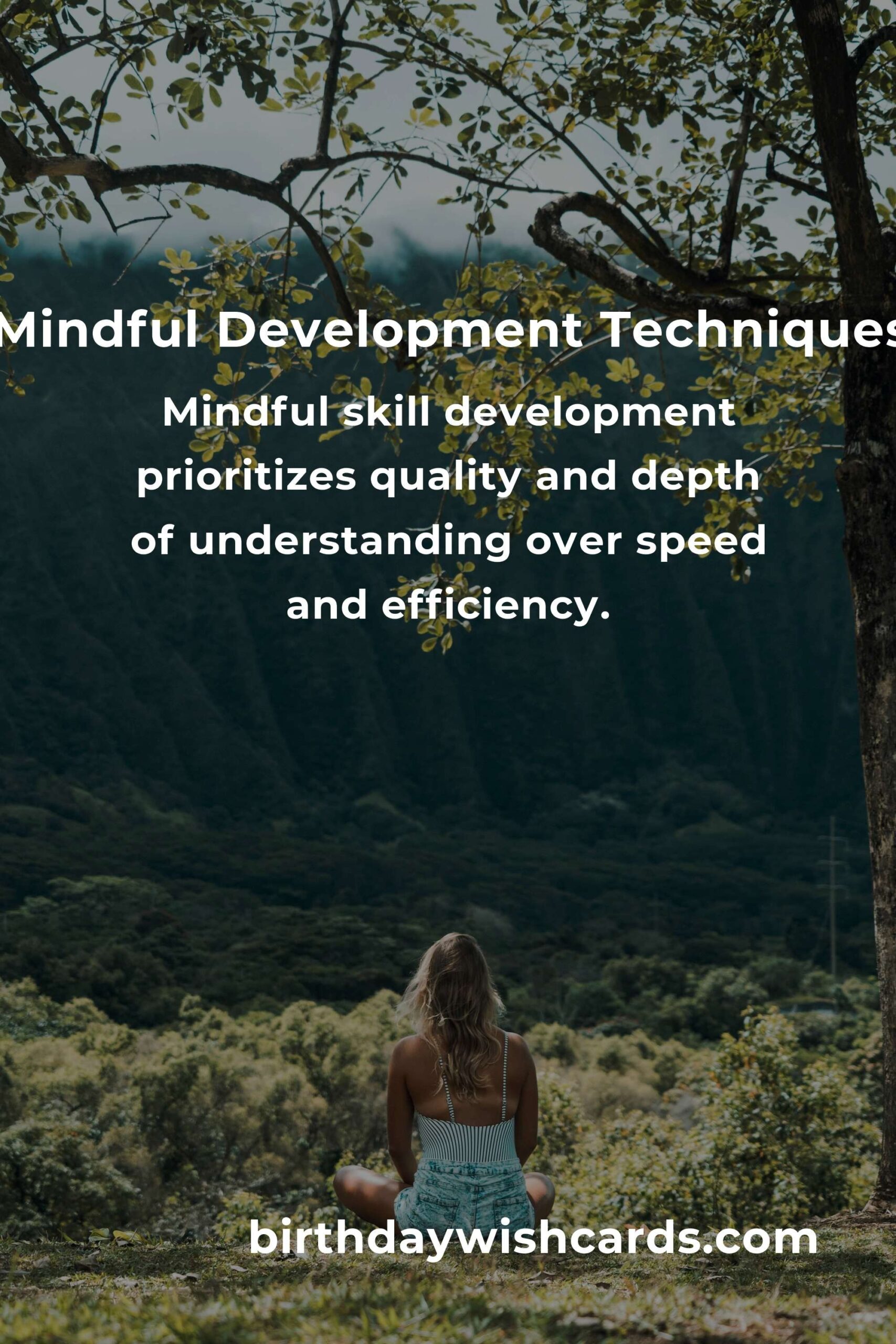 Mindful Development Techniques

Mindful skill development prioritizes quality and depth of understanding over speed and efficiency.

birthdaywishcards.com